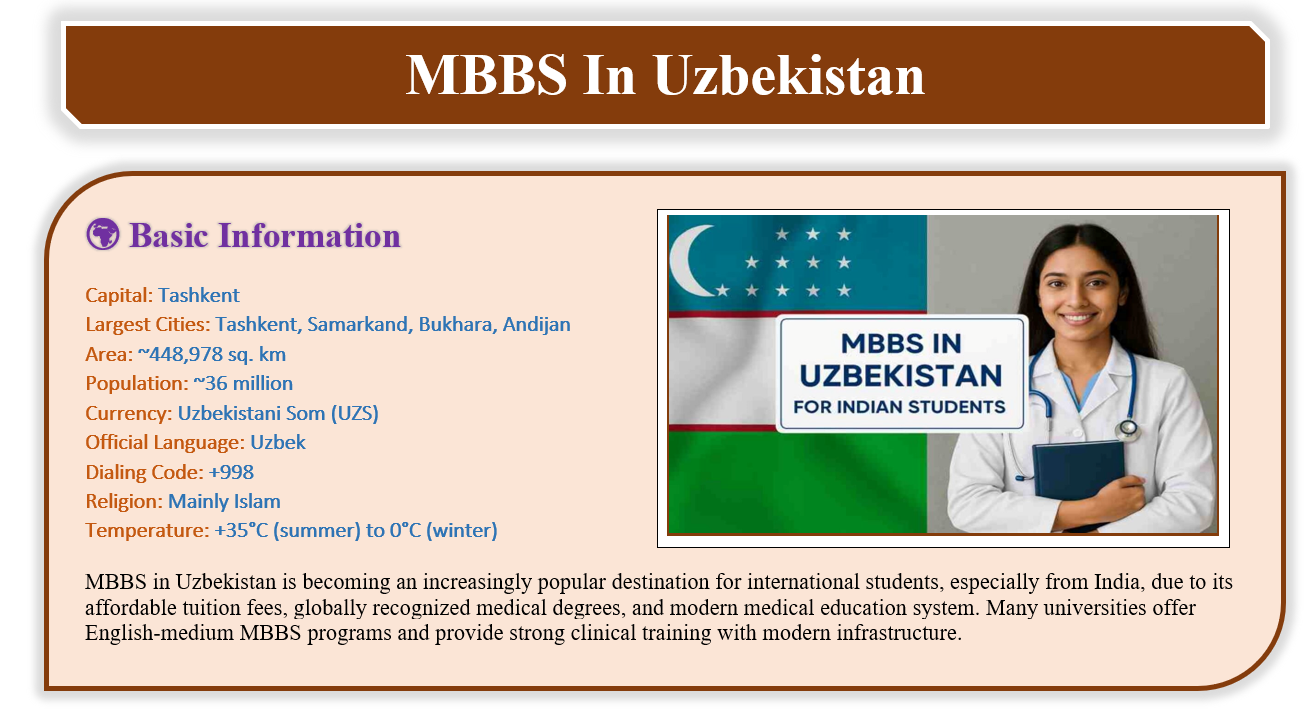 MBBS In Uzbekistan

Basic Information

Capital: Tashkent
Largest Cities: Tashkent, Samarkand, Bukhara, Andijan
Area: ~448,978 sq. km
Population: ~36 million
Currency: Uzbekistani Som (UZS)
Official Language: Uzbek
Dialing Code: +998
Religion: Mainly Islam
Temperature: +35°C (summer) to 0°C (winter)

MBBS IN UZBEKISTAN
FOR INDIAN STUDENTS

MBBS in Uzbekistan is becoming an increasingly popular destination for international students, especially from India, due to its affordable tuition fees, globally recognized medical degrees, and modern medical education system. Many universities offer English-medium MBBS programs and provide strong clinical training with modern infrastructure.